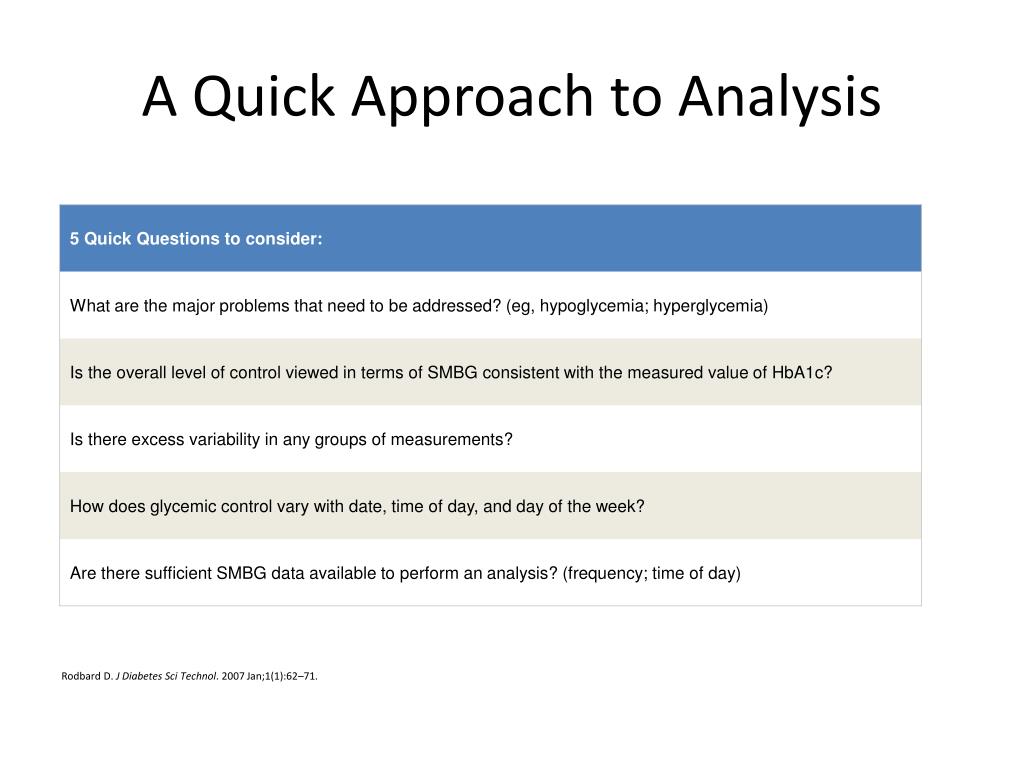 A Quick Approach to Analysis

| 5 Quick Questions to consider: |
|---|
| What are the major problems that need to be addressed? (eg, hypoglycemia; hyperglycemia) |
| Is the overall level of control viewed in terms of SMBG consistent with the measured value of HbA1c? |
| Is there excess variability in any groups of measurements? |
| How does glycemic control vary with date, time of day, and day of the week? |
| Are there sufficient SMBG data available to perform an analysis? (frequency; time of day) |

Rodbard D. J Diabetes Sci Technol. 2007 Jan;1(1):62–71.